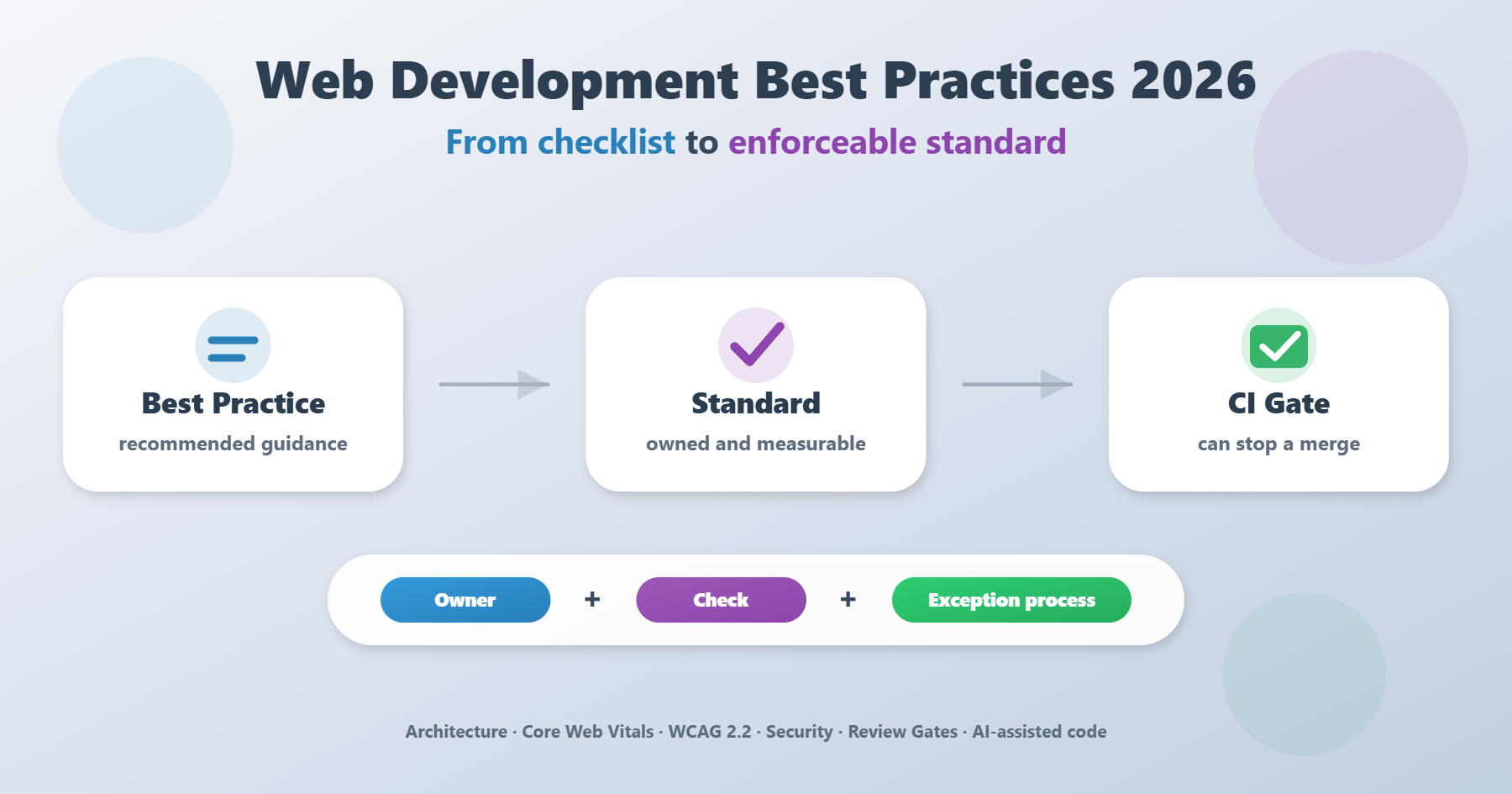 Web Development Best Practices 2026

From checklist to enforceable standard

Best Practice
recommended guidance

Standard
owned and measurable

CI Gate
can stop a merge

Owner + Check + Exception process

Architecture · Core Web Vitals · WCAG 2.2 · Security · Review Gates · AI-assisted code